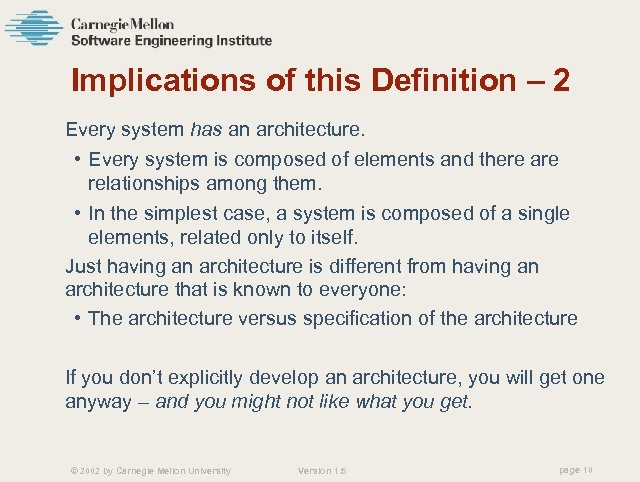 Carnegie Mellon
Software Engineering Institute

Implications of this Definition – 2

Every system has an architecture.

• Every system is composed of elements and there are relationships among them.

• In the simplest case, a system is composed of a single elements, related only to itself.

Just having an architecture is different from having an architecture that is known to everyone:

• The architecture versus specification of the architecture

If you don't explicitly develop an architecture, you will get one anyway – and you might not like what you get.

© 2002 by Carnegie Mellon University Version 1.5 page 10